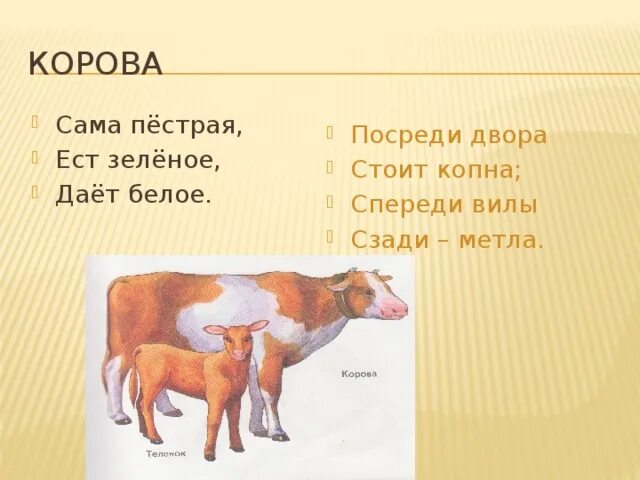 КОРОВА

Сама пёстрая,
Ест зелёное,
Даёт белое.

Посреди двора
Стоит копна;
Спереди вилы
Сзади – метла.

Корова

Теленок